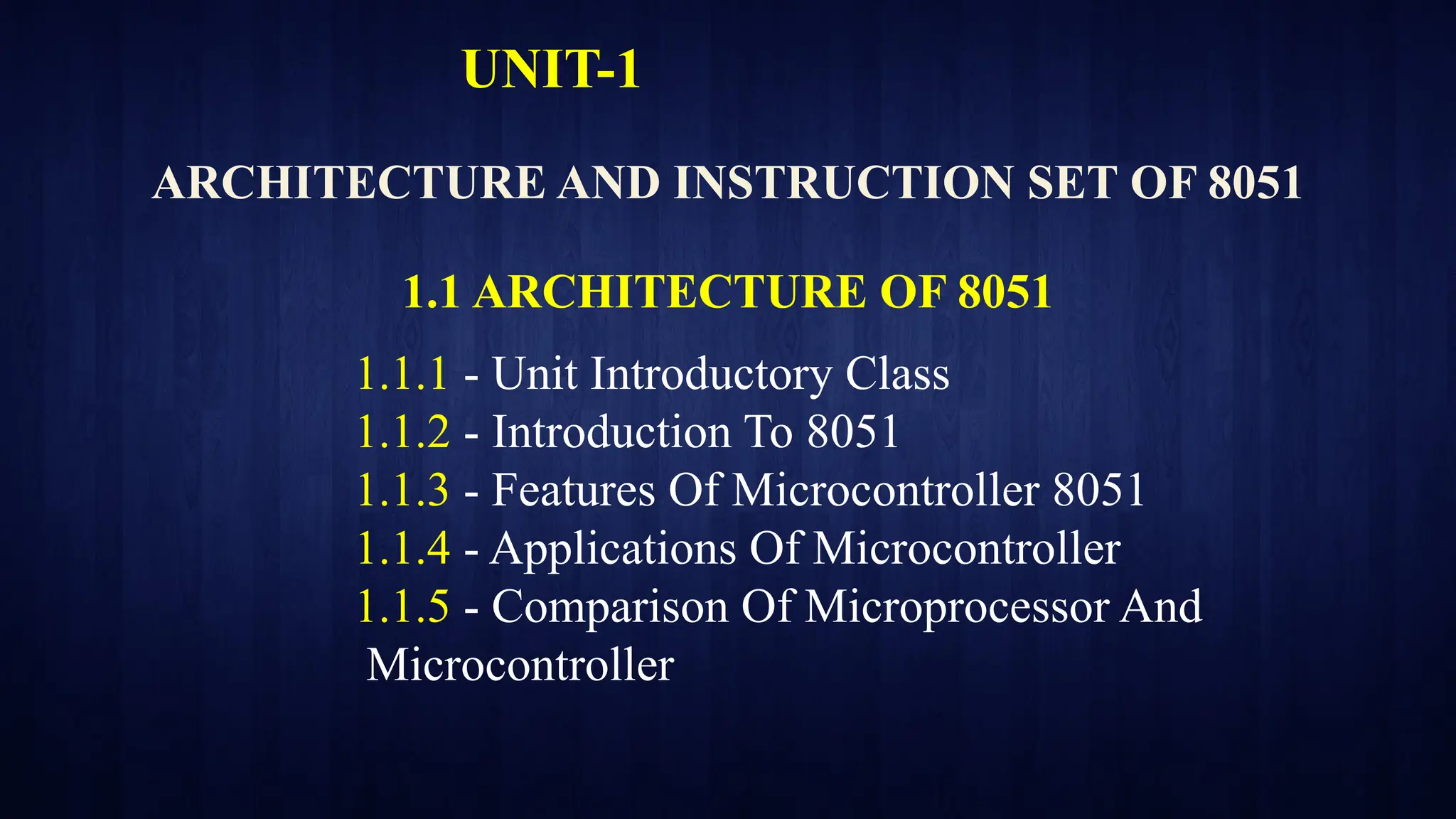 UNIT-1

ARCHITECTURE AND INSTRUCTION SET OF 8051

1.1 ARCHITECTURE OF 8051

1.1.1 - Unit Introductory Class
1.1.2 - Introduction To 8051
1.1.3 - Features Of Microcontroller 8051
1.1.4 - Applications Of Microcontroller
1.1.5 - Comparison Of Microprocessor And Microcontroller